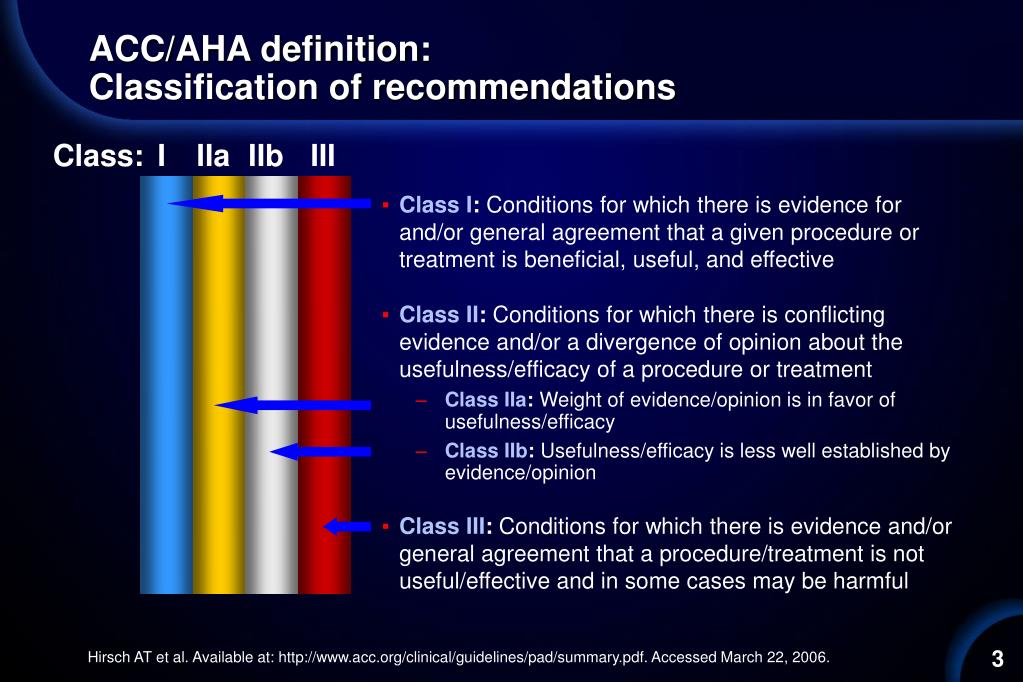 ACC/AHA definition:
Classification of recommendations

Class: I IIa IIb III

▪ Class I: Conditions for which there is evidence for and/or general agreement that a given procedure or treatment is beneficial, useful, and effective

▪ Class II: Conditions for which there is conflicting evidence and/or a divergence of opinion about the usefulness/efficacy of a procedure or treatment
– Class IIa: Weight of evidence/opinion is in favor of usefulness/efficacy
– Class IIb: Usefulness/efficacy is less well established by evidence/opinion

▪ Class III: Conditions for which there is evidence and/or general agreement that a procedure/treatment is not useful/effective and in some cases may be harmful

Hirsch AT et al. Available at: http://www.acc.org/clinical/guidelines/pad/summary.pdf. Accessed March 22, 2006.

3